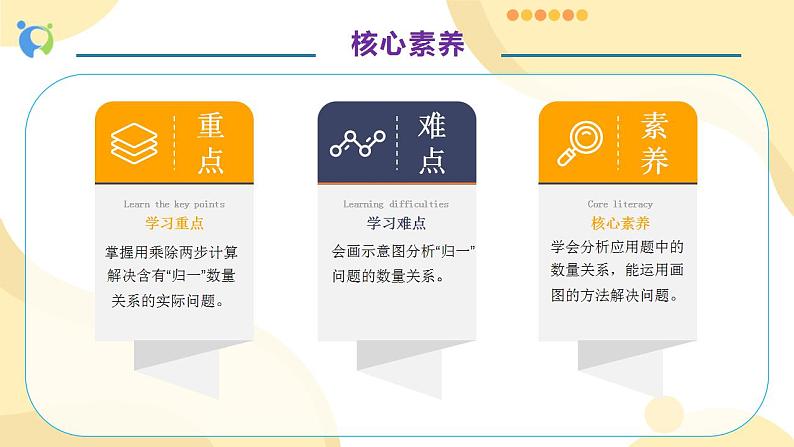 核心素养

重点

Learn the key points

学习重点

掌握用乘除两步计算解决含有“归一”数量关系的实际问题。

难点

Learning difficulties

学习难点

会画示意图分析“归一”问题的数量关系。

素养

Core literacy

核心素养

学会分析应用题中的数量关系，能运用画图的方法解决问题。